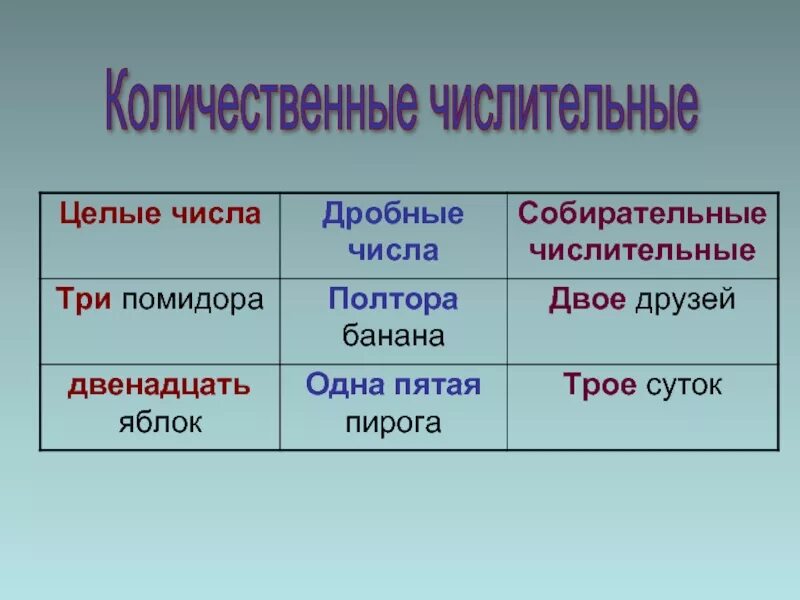 Количественные числительные

| Целые числа | Дробные числа | Собирательные числительные |
|---|---|---|
| Три помидора | Полтора банана | Двое друзей |
| двенадцать яблок | Одна пятая пирога | Трое суток |